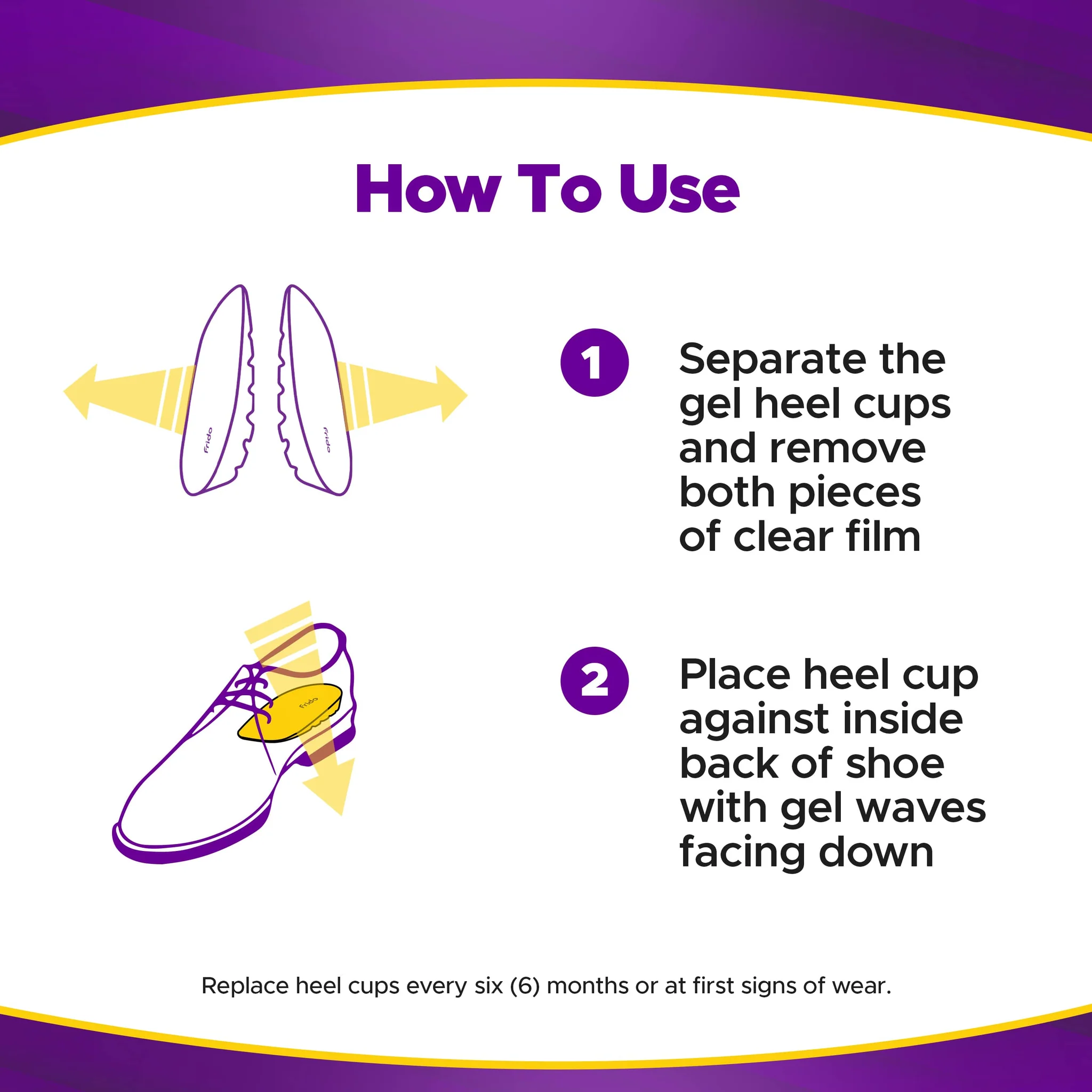 How To Use

Frido

Frido

1

Separate the gel heel cups and remove both pieces of clear film

Frido

2

Place heel cup against inside back of shoe with gel waves facing down

Replace heel cups every six (6) months or at first signs of wear.